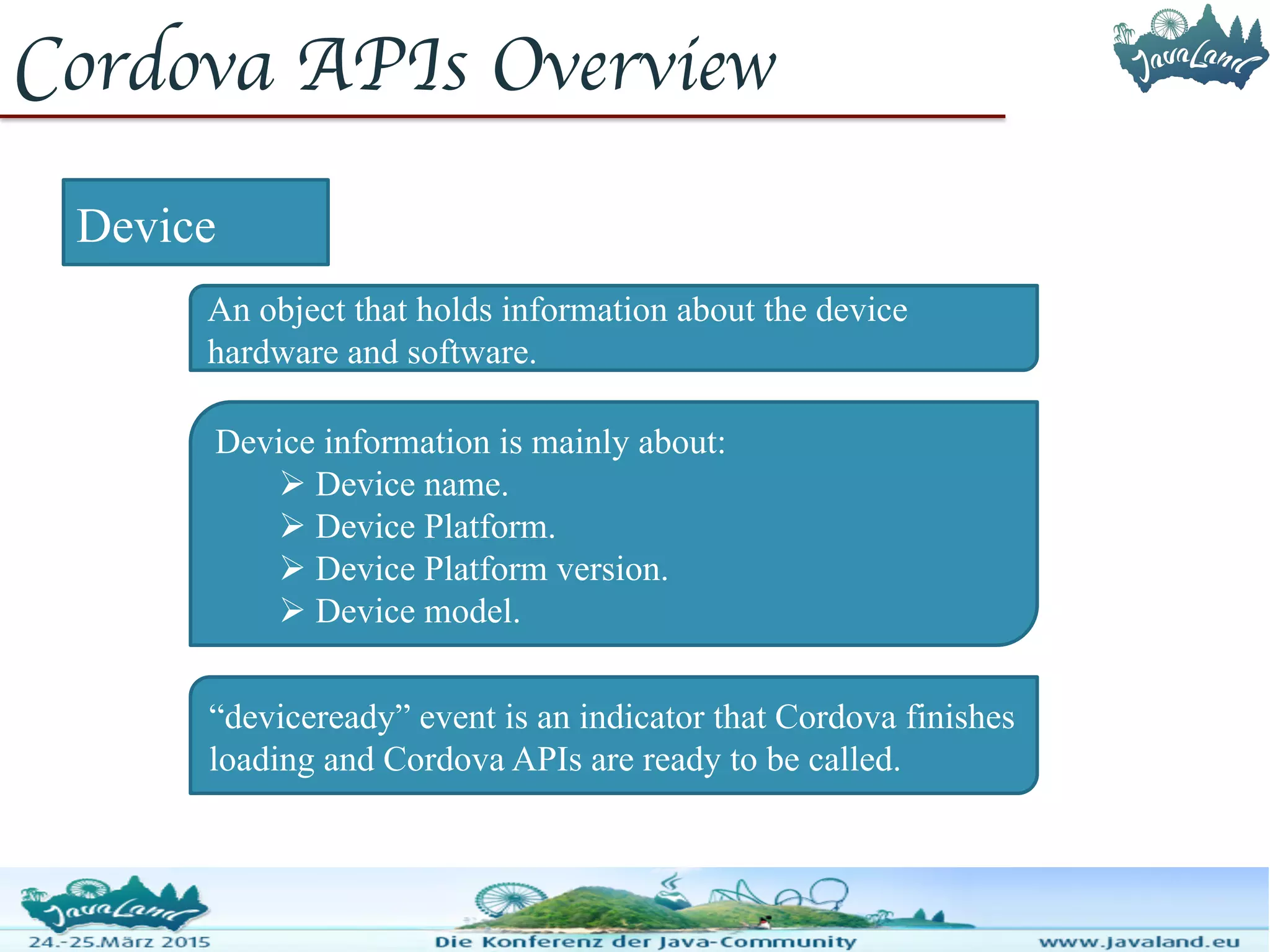 Cordova APIs Overview

JavaLand

Device

An object that holds information about the device hardware and software.

Device information is mainly about:
➢ Device name.
➢ Device Platform.
➢ Device Platform version.
➢ Device model.

“deviceready” event is an indicator that Cordova finishes loading and Cordova APIs are ready to be called.

JavaLand

24.-25.März 2015

Die Konferenz der Java-Community

www.javaland.eu